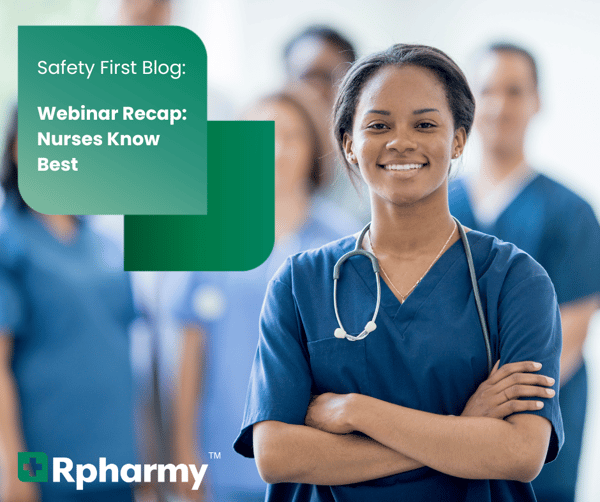 Safety First Blog:

Webinar Recap: Nurses Know Best

Rpharmy™